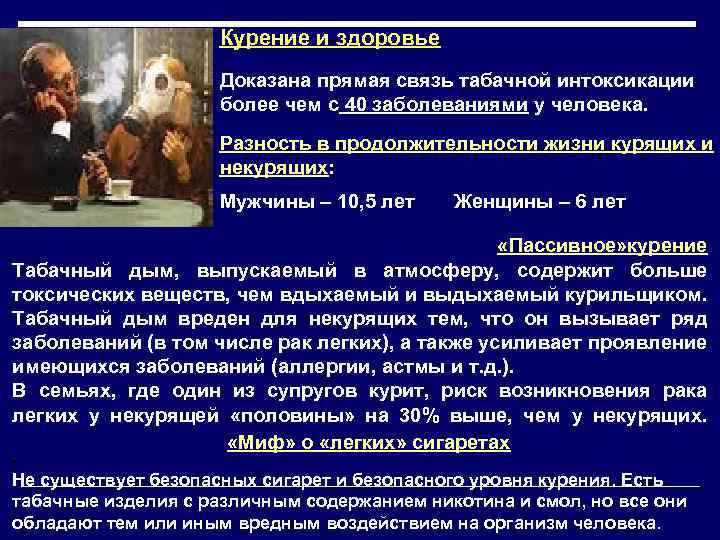 Курение и здоровье

Доказана прямая связь табачной интоксикации более чем с 40 заболеваниями у человека.

Разность в продолжительности жизни курящих и некурящих:

Мужчины – 10,5 лет Женщины – 6 лет

«Пассивное»курение

Табачный дым, выпускаемый в атмосферу, содержит больше токсических веществ, чем вдыхаемый и выдыхаемый курильщиком. Табачный дым вреден для некурящих тем, что он вызывает ряд заболеваний (в том числе рак легких), а также усиливает проявление имеющихся заболеваний (аллергии, астмы и т.д.).

В семьях, где один из супругов курит, риск возникновения рака легких у некурящей «половины» на 30% выше, чем у некурящих.

«Миф» о «легких» сигаретах

Не существует безопасных сигарет и безопасного уровня курения. Есть табачные изделия с различным содержанием никотина и смол, но все они обладают тем или иным вредным воздействием на организм человека.